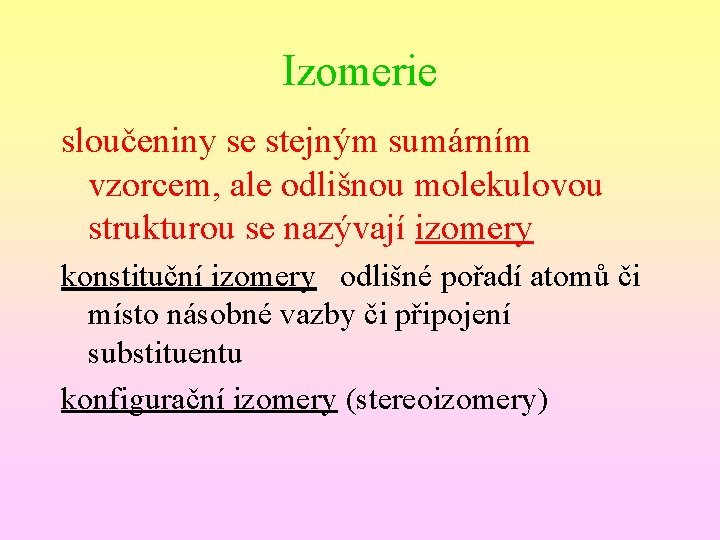 Izomerie

sloučeniny se stejným sumárním vzorcem, ale odlišnou molekulovou strukturou se nazývají izomery

konstituční izomery odlišné pořadí atomů či místo násobné vazby či připojení substituentu

konfigurační izomery (stereoizomery)